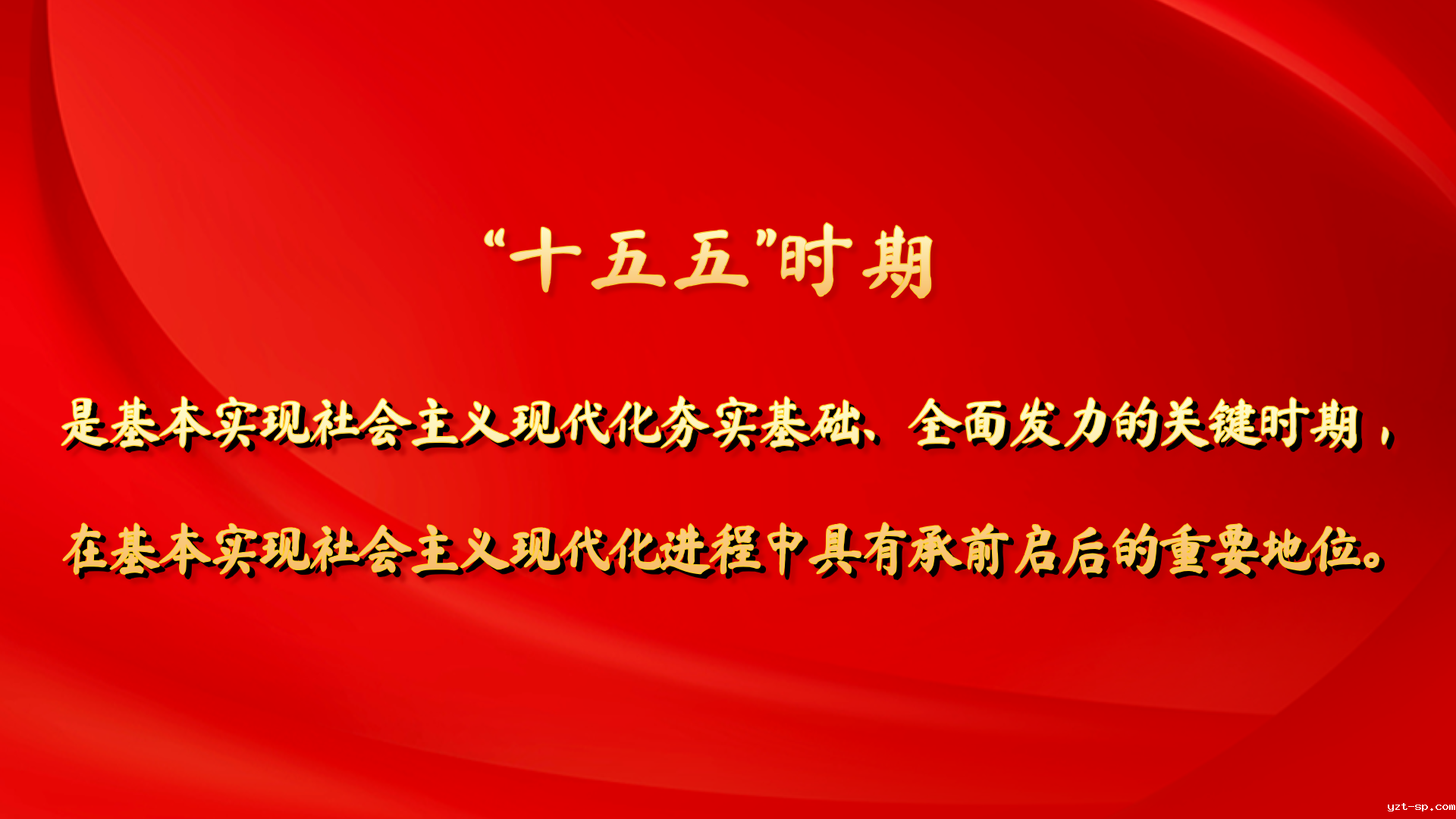 “十五五”时期

是基本实现社会主义现代化夯实基础、全面发力的关键时期，

在基本实现社会主义现代化进程中具有承前启后的重要地位。

yzt-sp.com